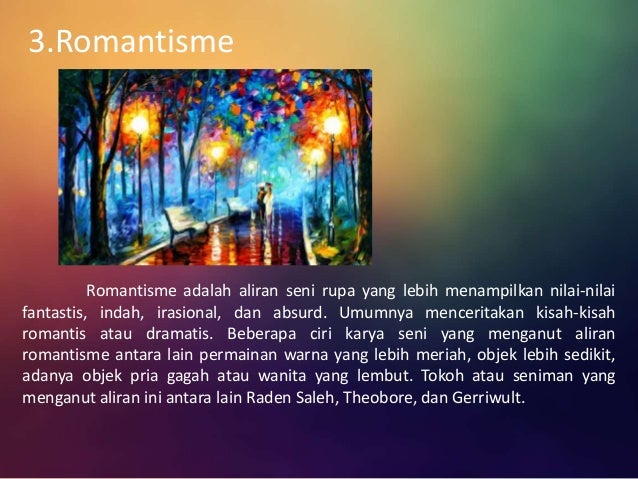 3.Romantisme

Romantisme adalah aliran seni rupa yang lebih menampilkan nilai-nilai fantastis, indah, irasional, dan absurd. Umumnya menceritakan kisah-kisah romantis atau dramatis. Beberapa ciri karya seni yang menganut aliran romantisme antara lain permainan warna yang lebih meriah, objek lebih sedikit, adanya objek pria gagah atau wanita yang lembut. Tokoh atau seniman yang menganut aliran ini antara lain Raden Saleh, Theobore, dan Gerriwult.